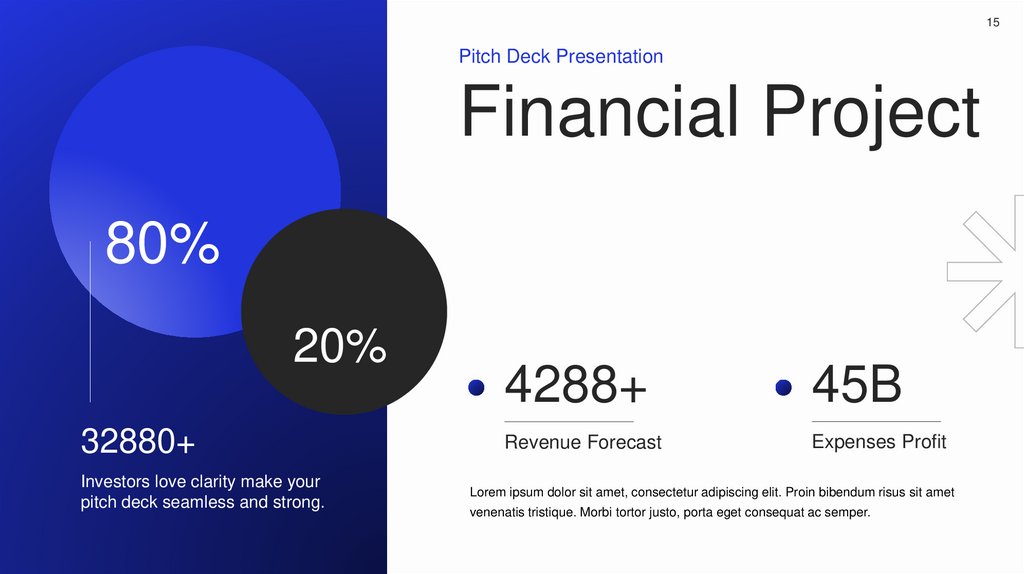 15

Pitch Deck Presentation

Financial Project

80%

20%

32880+

Investors love clarity make your pitch deck seamless and strong.

4288+

Revenue Forecast

45B

Expenses Profit

Lorem ipsum dolor sit amet, consectetur adipiscing elit. Proin bibendum risus sit amet venenatis tristique. Morbi tortor justo, porta eget consequat ac semper.